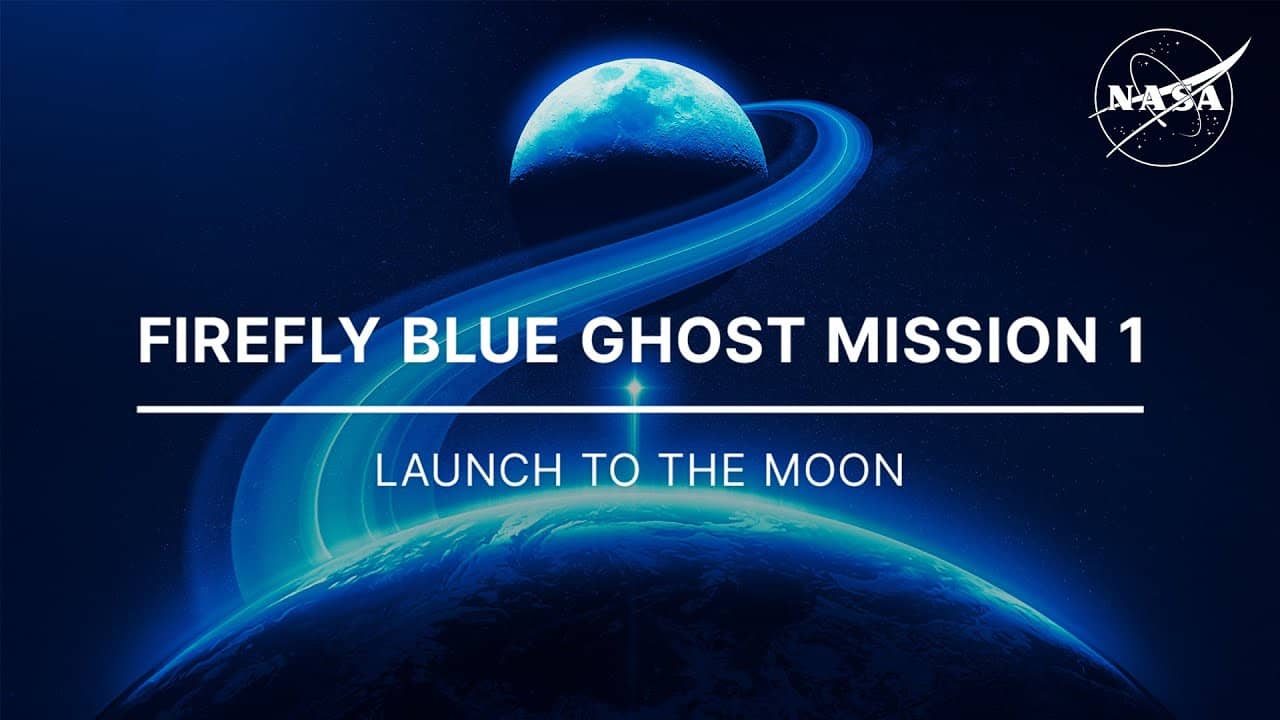 NASA

FIREFLY BLUE GHOST MISSION 1

LAUNCH TO THE MOON